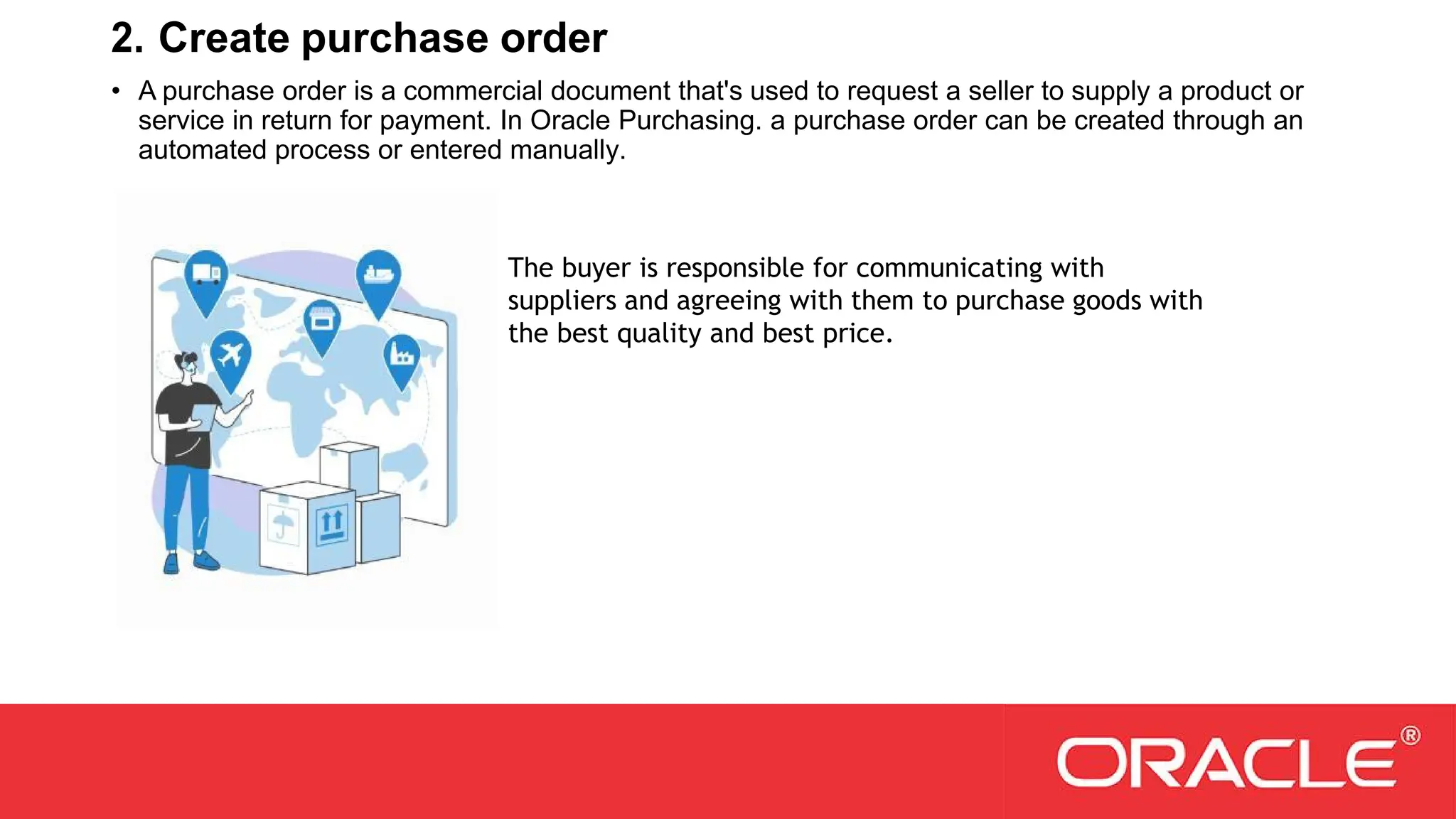 2. Create purchase order

• A purchase order is a commercial document that's used to request a seller to supply a product or service in return for payment. In Oracle Purchasing. a purchase order can be created through an automated process or entered manually.

The buyer is responsible for communicating with suppliers and agreeing with them to purchase goods with the best quality and best price.

ORACLE®